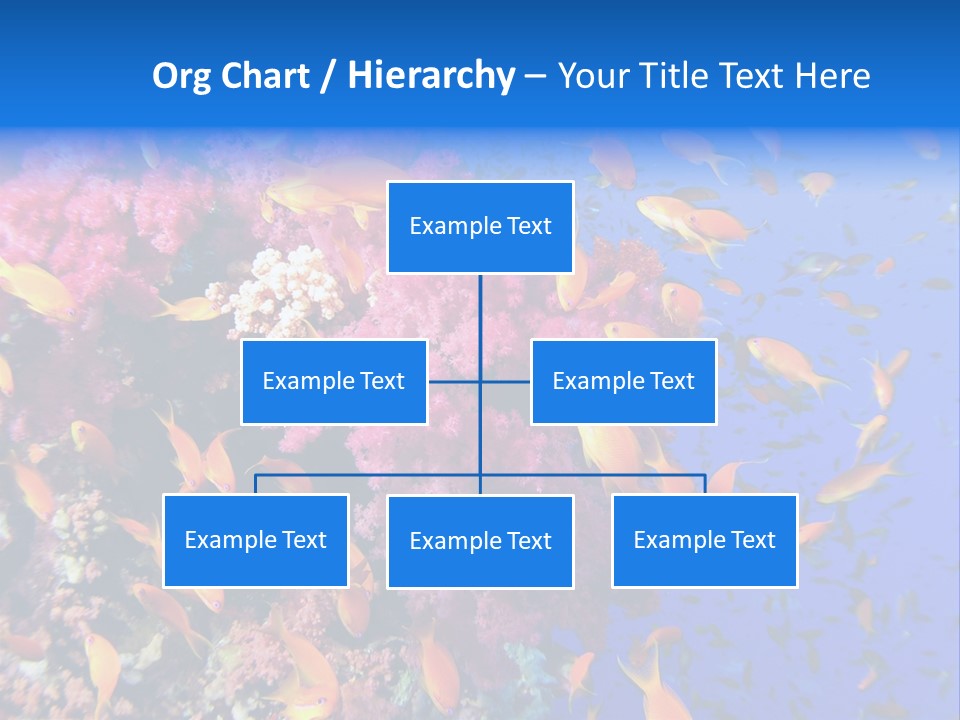 Org Chart / Hierarchy – Your Title Text Here

Example Text

Example Text

Example Text

Example Text

Example Text

Example Text